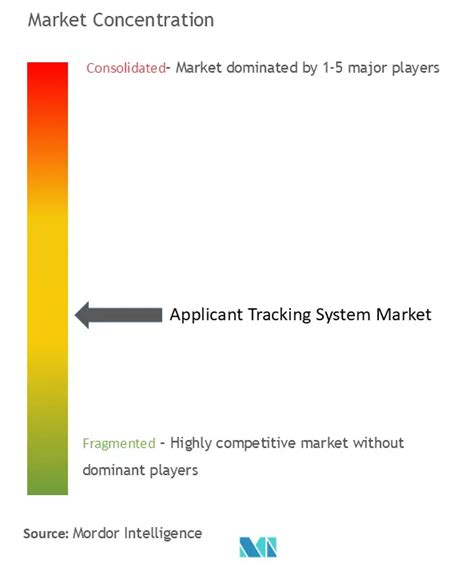 Market Concentration

Consolidated- Market dominated by 1-5 major players

Applicant Tracking System Market

Fragmented - Highly competitive market without dominant players

Source: Mordor Intelligence